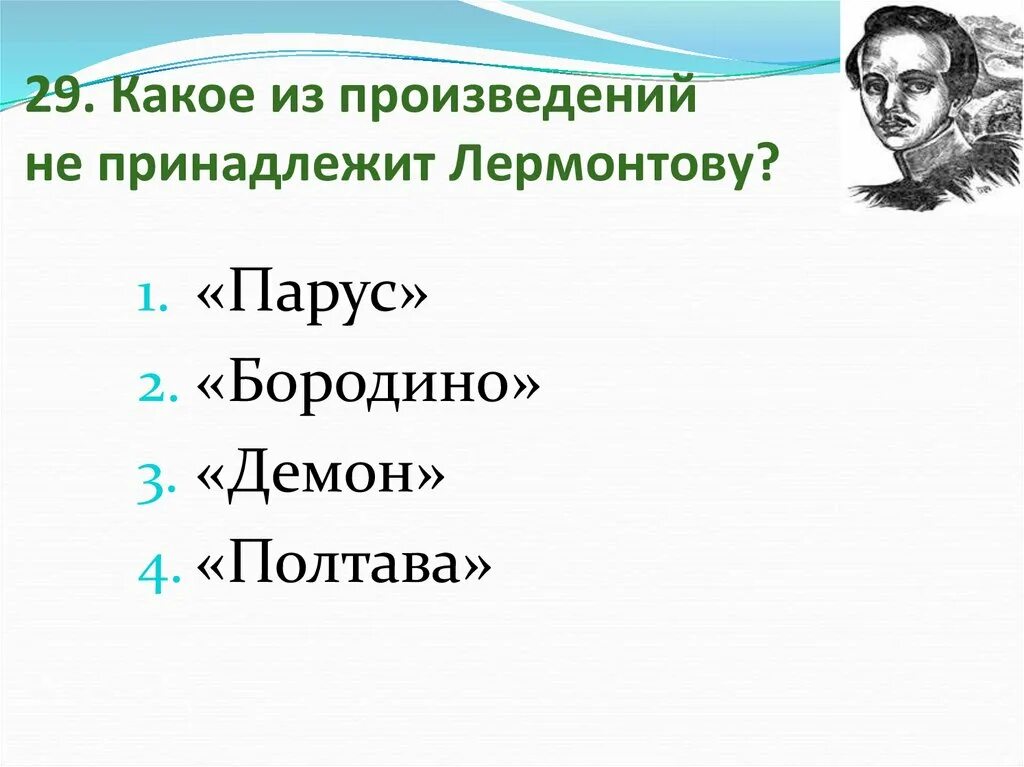 29. Какое из произведений не принадлежит Лермонтову?

1. «Парус»
2. «Бородино»
3. «Демон»
4. «Полтава»